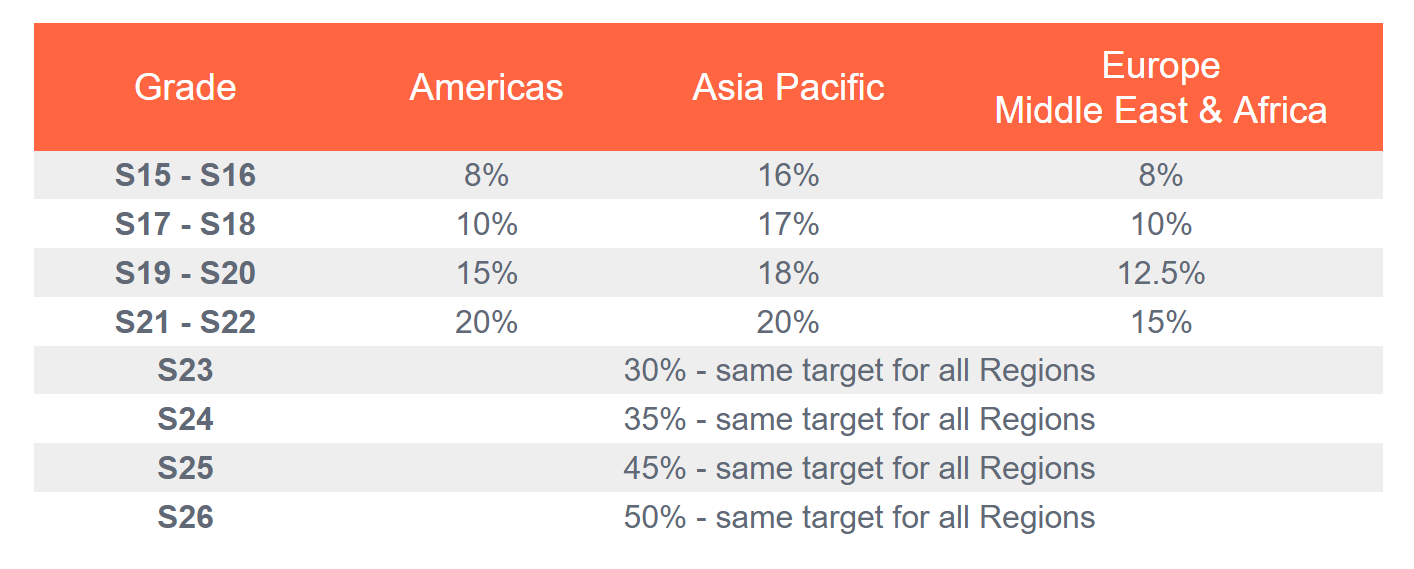 | Grade | Americas | Asia Pacific | Europe Middle East & Africa |
|---|---|---|---|
| S15 - S16 | 8% | 16% | 8% |
| S17 - S18 | 10% | 17% | 10% |
| S19 - S20 | 15% | 18% | 12.5% |
| S21 - S22 | 20% | 20% | 15% |
| S23 | 30% - same target for all Regions | | |
| S24 | 35% - same target for all Regions | | |
| S25 | 45% - same target for all Regions | | |
| S26 | 50% - same target for all Regions | | |